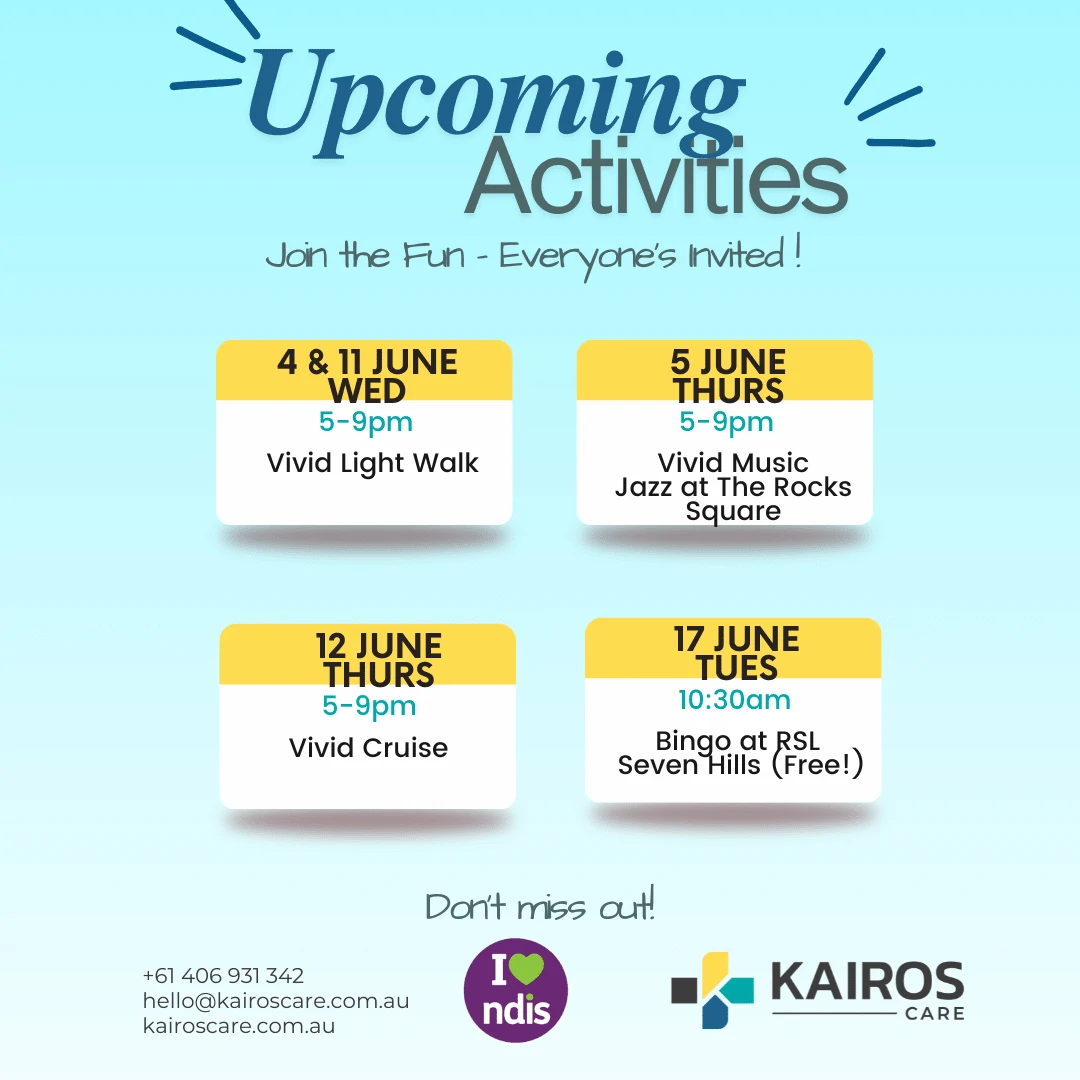 Upcoming Activities

Join the Fun - Everyone's Invited !

4 & 11 JUNE WED
5-9pm
Vivid Light Walk

5 JUNE THURS
5-9pm
Vivid Music Jazz at The Rocks Square

12 JUNE THURS
5-9pm
Vivid Cruise

17 JUNE TUES
10:30am
Bingo at RSL Seven Hills (Free!)

Don't miss out!

+61 406 931 342
hello@kairoscare.com.au
kairoscare.com.au

I ndis

KAIROS
CARE